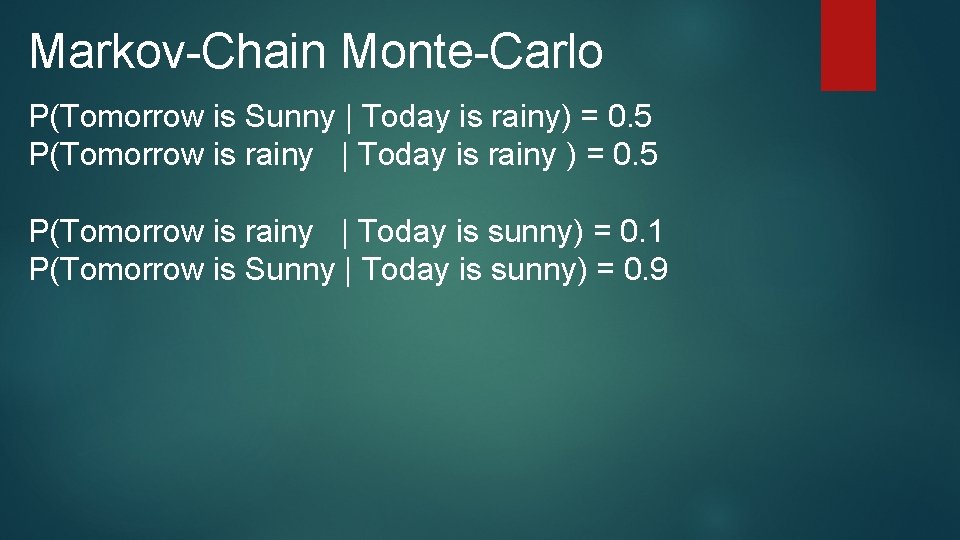 Markov-Chain Monte-Carlo

P(Tomorrow is Sunny | Today is rainy) = 0.5
P(Tomorrow is rainy | Today is rainy ) = 0.5

P(Tomorrow is rainy | Today is sunny) = 0.1
P(Tomorrow is Sunny | Today is sunny) = 0.9